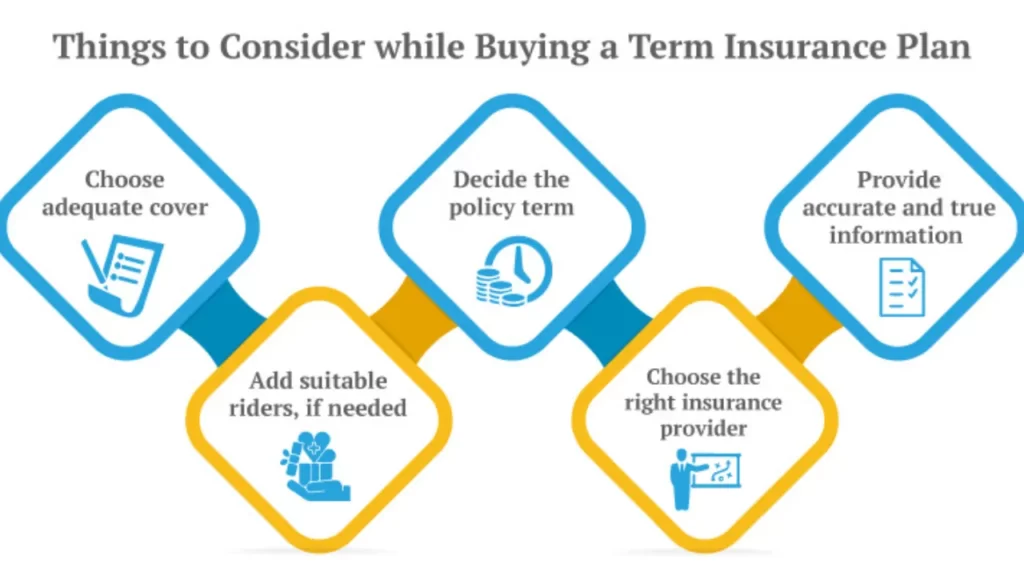 Things to Consider while Buying a Term Insurance Plan

Choose adequate cover

Add suitable riders, if needed

Decide the policy term

Choose the right insurance provider

Provide accurate and true information